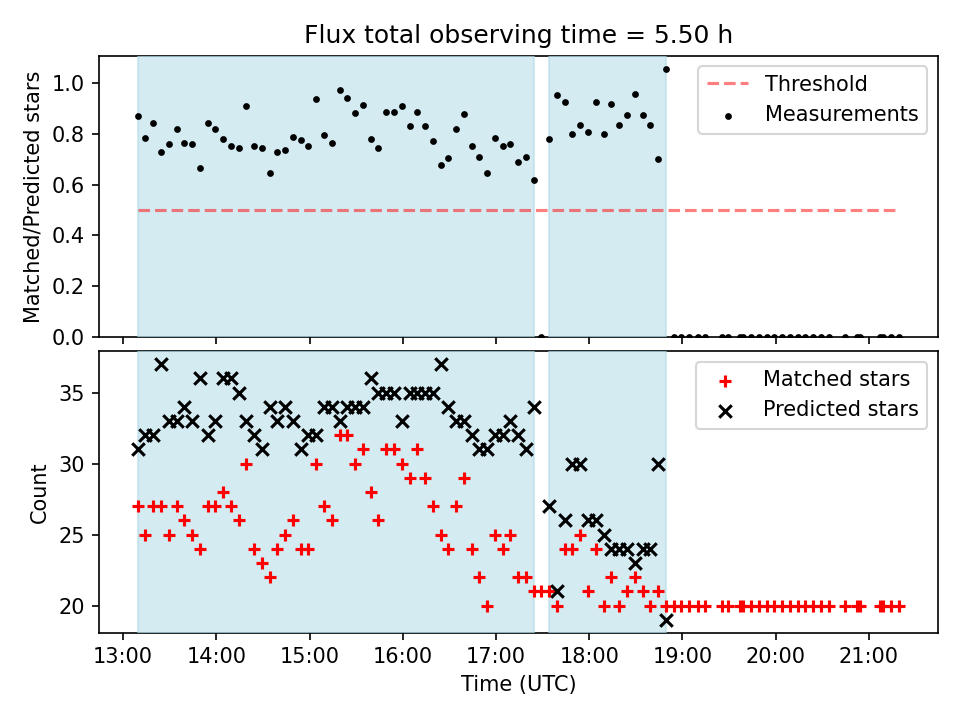 Flux total observing time = 5.50 h

Matched/Predicted stars
1.0
0.8
0.6
0.4
0.2
0.0

Threshold
Measurements

Count
35
30
25
20

Matched stars
Predicted stars

13:00
14:00
15:00
16:00
17:00
18:00
19:00
20:00
21:00
Time (UTC)